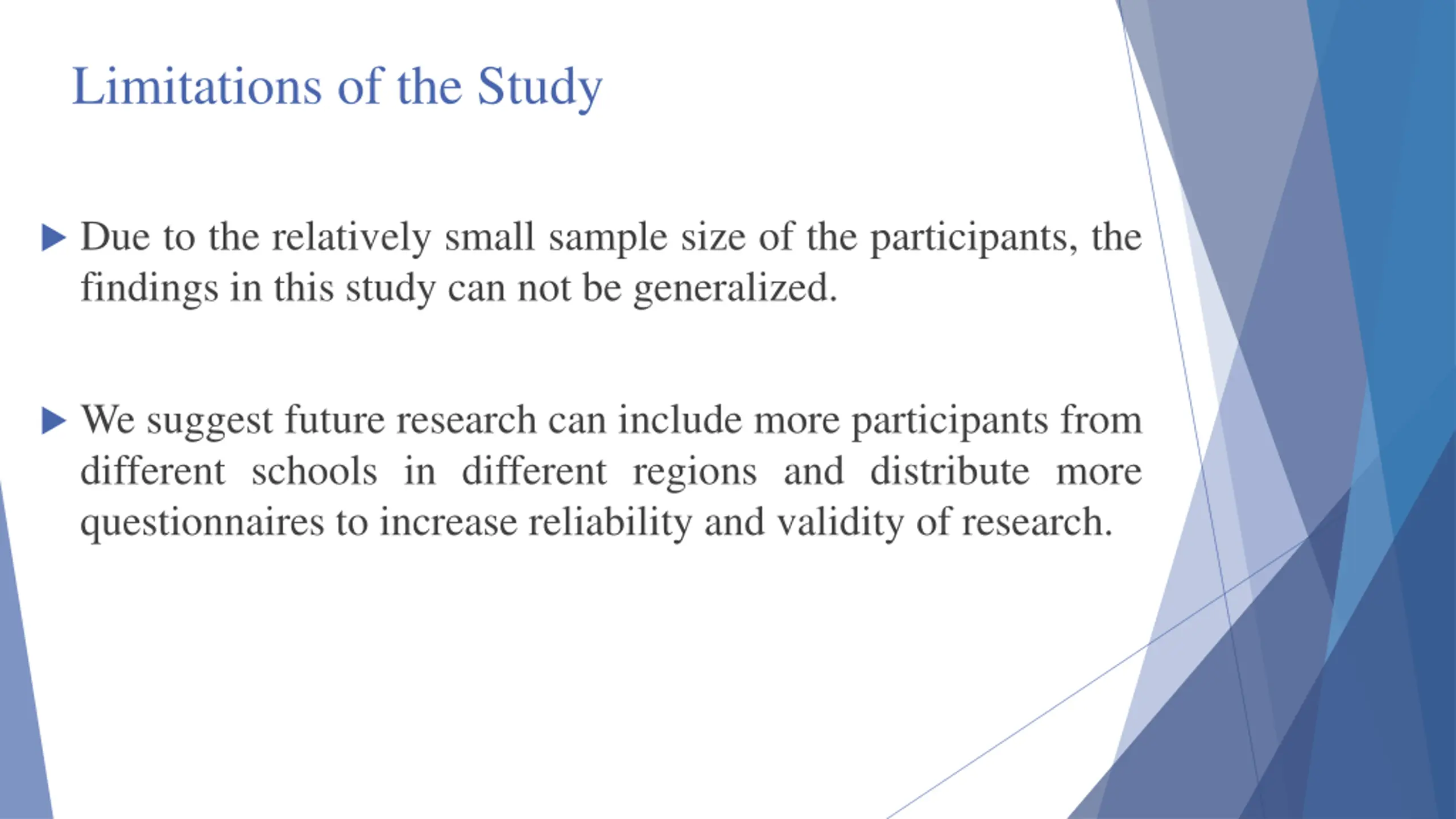 Limitations of the Study

Due to the relatively small sample size of the participants, the findings in this study can not be generalized.

We suggest future research can include more participants from different schools in different regions and distribute more questionnaires to increase reliability and validity of research.